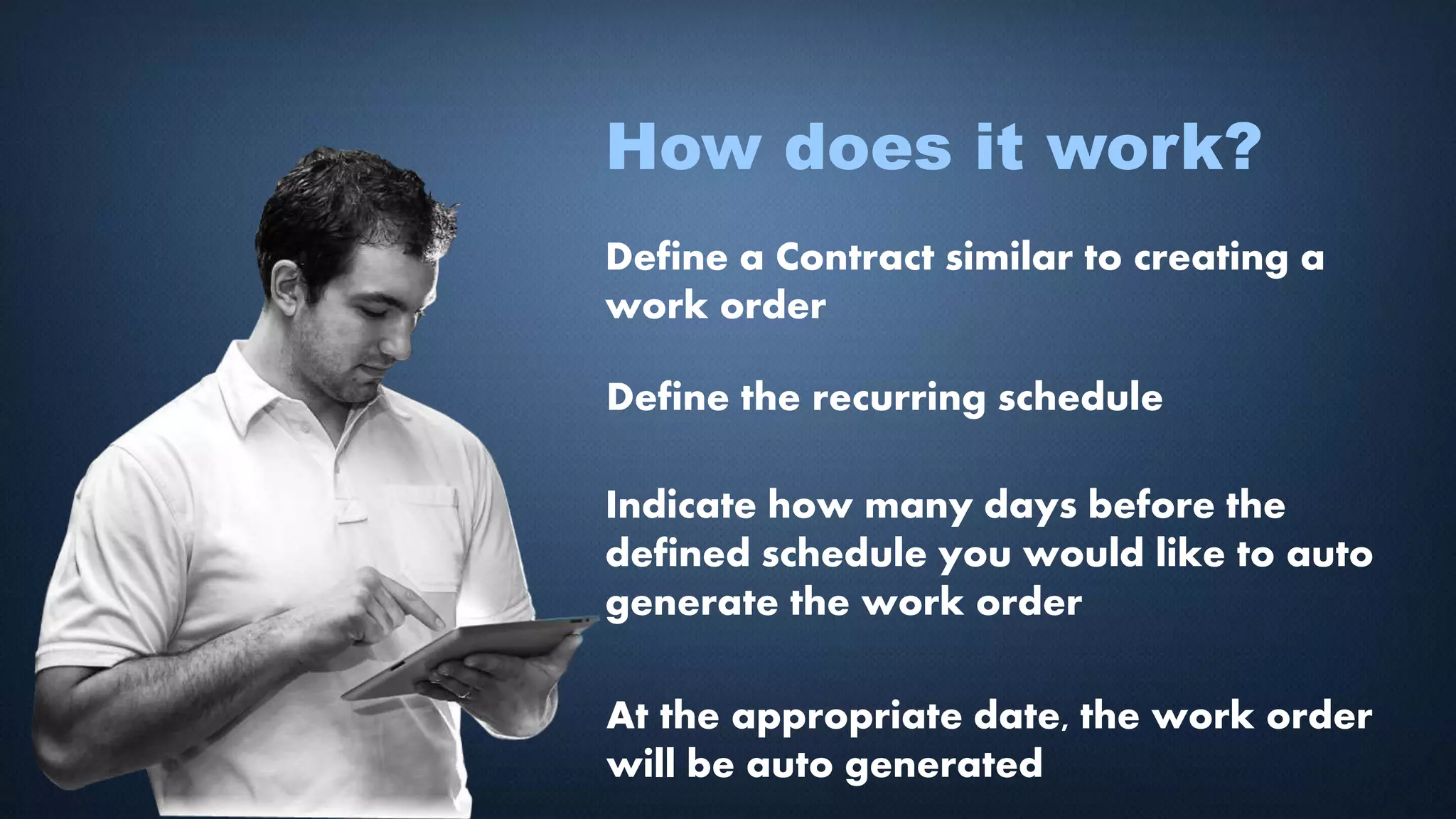 How does it work?

Define a Contract similar to creating a work order

Define the recurring schedule

Indicate how many days before the defined schedule you would like to auto generate the work order

At the appropriate date, the work order will be auto generated